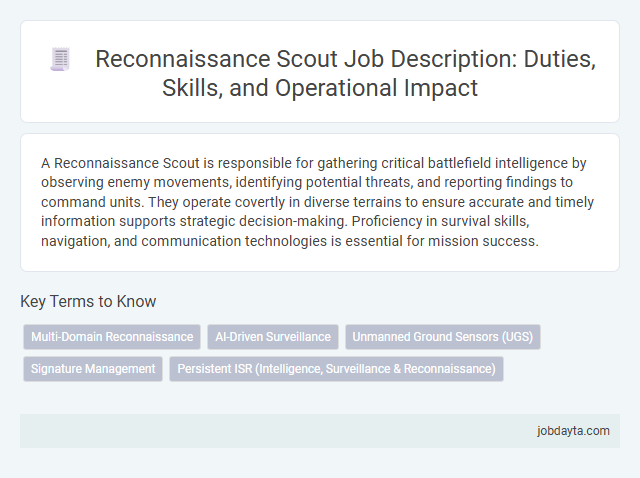 Reconnaissance Scout Job Description: Duties, Skills, and Operational Impact

A Reconnaissance Scout is responsible for gathering critical battlefield intelligence by observing enemy movements, identifying potential threats, and reporting findings to command units. They operate covertly in diverse terrains to ensure accurate and timely information supports strategic decision-making. Proficiency in survival skills, navigation, and communication technologies is essential for mission success.

Key Terms to Know

Multi-Domain Reconnaissance

AI-Driven Surveillance

Unmanned Ground Sensors (UGS)

Signature Management

Persistent ISR (Intelligence, Surveillance & Reconnaissance)

jobdayta.com